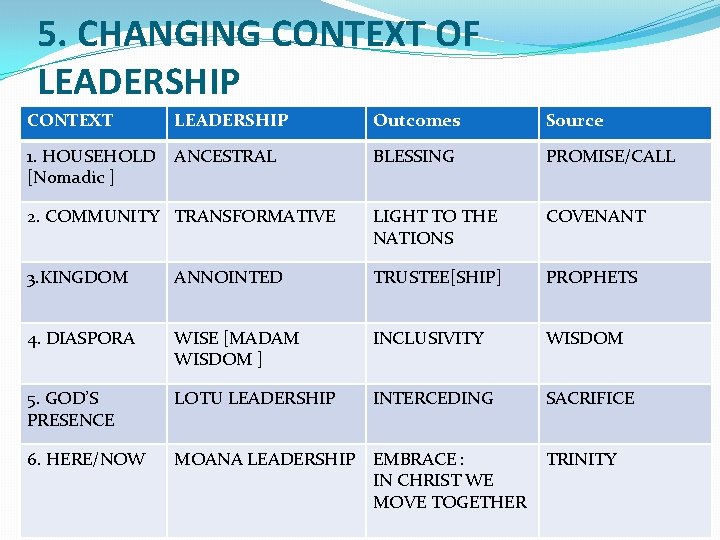 5. CHANGING CONTEXT OF LEADERSHIP

| CONTEXT | LEADERSHIP | Outcomes | Source |
|---|---|---|---|
| 1. HOUSEHOLD [Nomadic ] | ANCESTRAL | BLESSING | PROMISE/CALL |
| 2. COMMUNITY | TRANSFORMATIVE | LIGHT TO THE NATIONS | COVENANT |
| 3.KINGDOM | ANNOINTED | TRUSTEE[SHIP] | PROPHETS |
| 4. DIASPORA | WISE [MADAM WISDOM ] | INCLUSIVITY | WISDOM |
| 5. GOD'S PRESENCE | LOTU LEADERSHIP | INTERCEDING | SACRIFICE |
| 6. HERE/NOW | MOANA LEADERSHIP | EMBRACE : IN CHRIST WE MOVE TOGETHER | TRINITY |